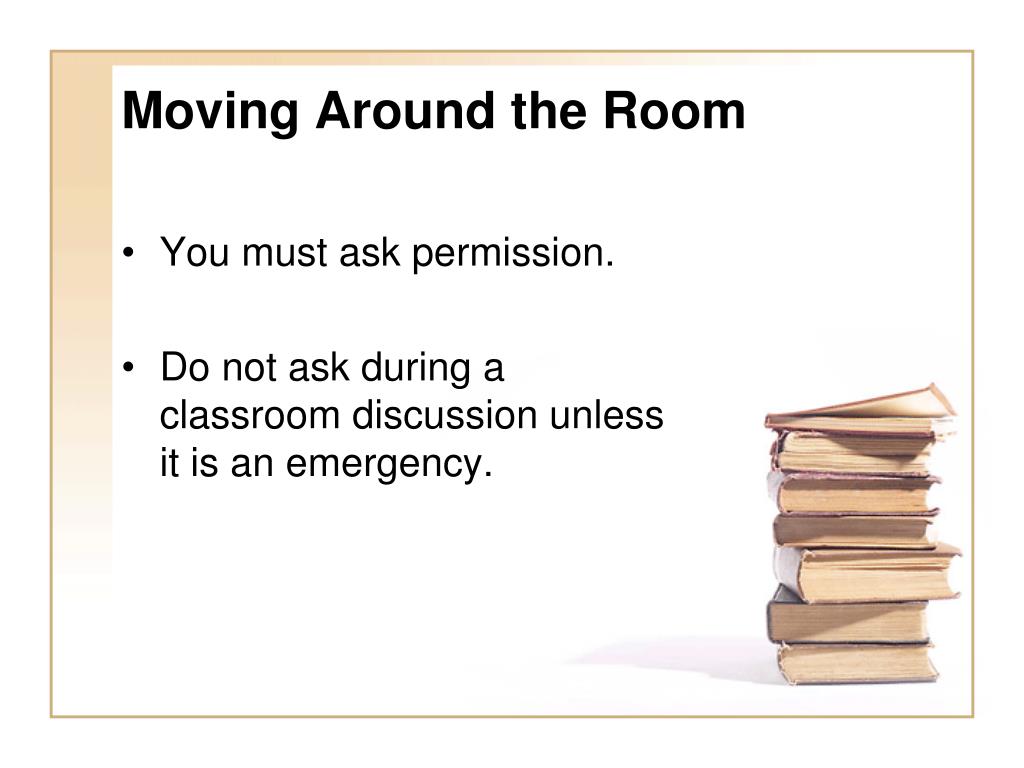 Moving Around the Room

• You must ask permission.

• Do not ask during a classroom discussion unless it is an emergency.